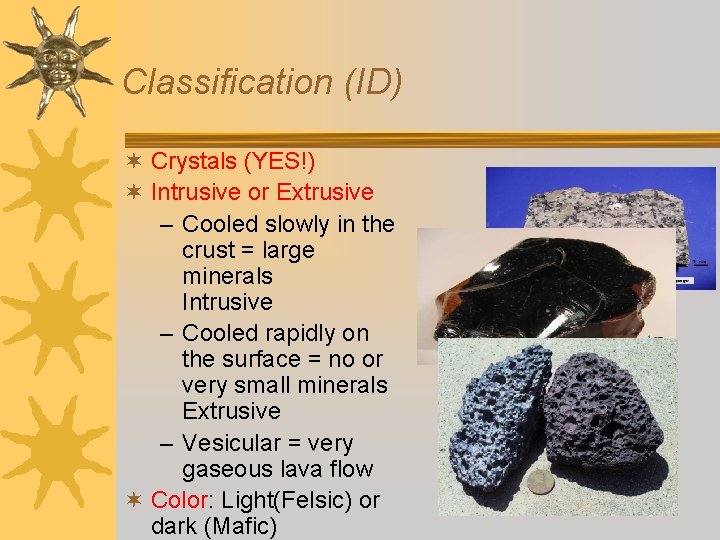 Classification (ID)

✶ Crystals (YES!)
✶ Intrusive or Extrusive
– Cooled slowly in the crust = large minerals Intrusive
– Cooled rapidly on the surface = no or very small minerals Extrusive
– Vesicular = very gaseous lava flow
✶ Color: Light(Felsic) or dark (Mafic)